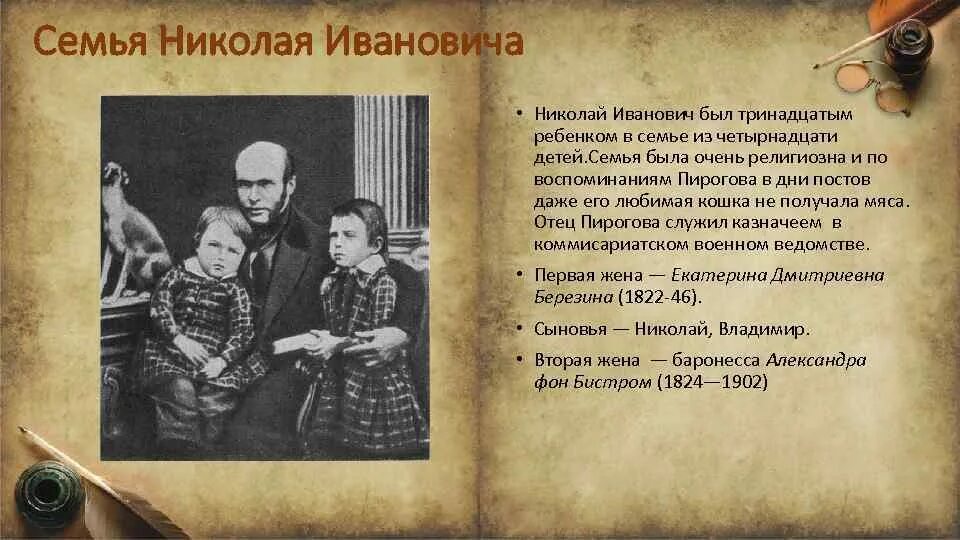 Семья Николая Ивановича

• Николай Иванович был тринадцатым ребенком в семье из четырнадцати детей.Семья была очень религиозна и по воспоминаниям Пирогова в дни постов даже его любимая кошка не получала мяса. Отец Пирогова служил казначеем в коммисариатском военном ведомстве.

• Первая жена — Екатерина Дмитриевна Березина (1822-46).

• Сыновья — Николай, Владимир.

• Вторая жена — баронесса Александра фон Бистром (1824—1902)